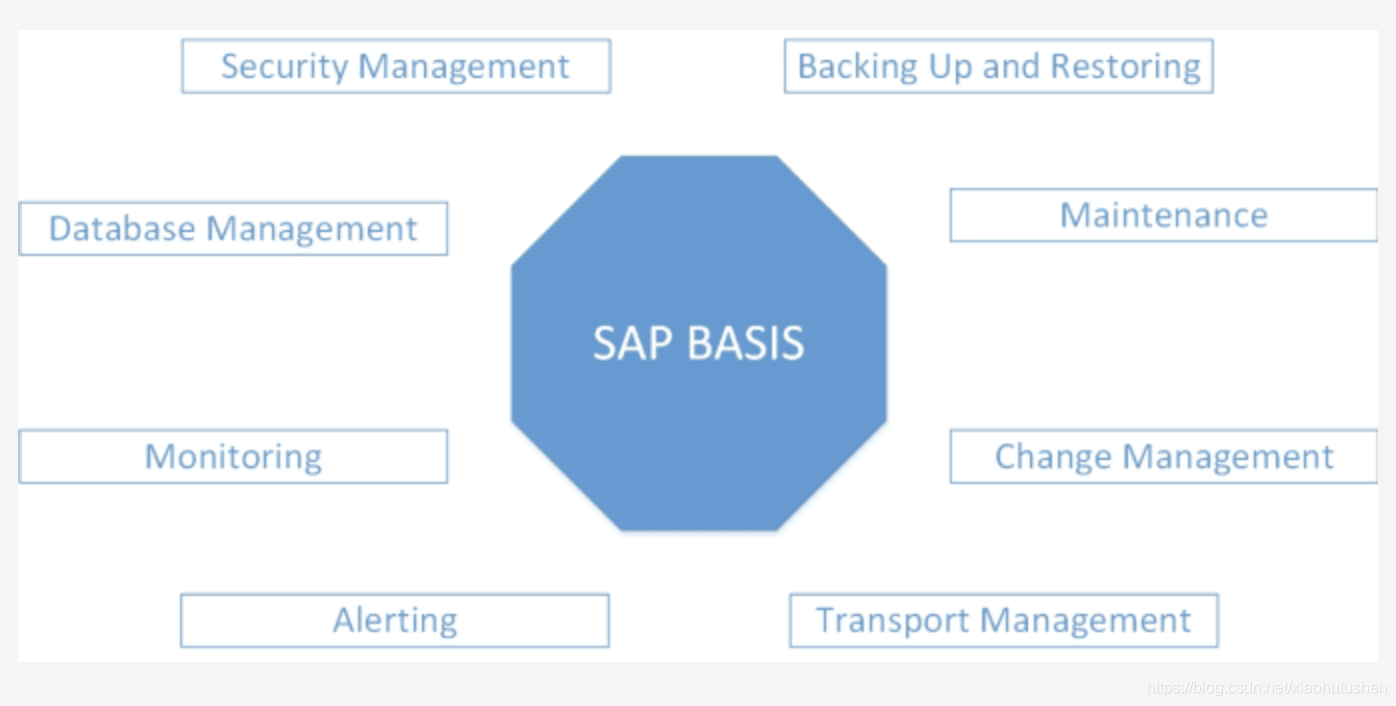 Security Management

Backing Up and Restoring

Database Management

Maintenance

SAP BASIS

Monitoring

Change Management

Alerting

Transport Management

https://blog.csdn.net/xiaohutushen